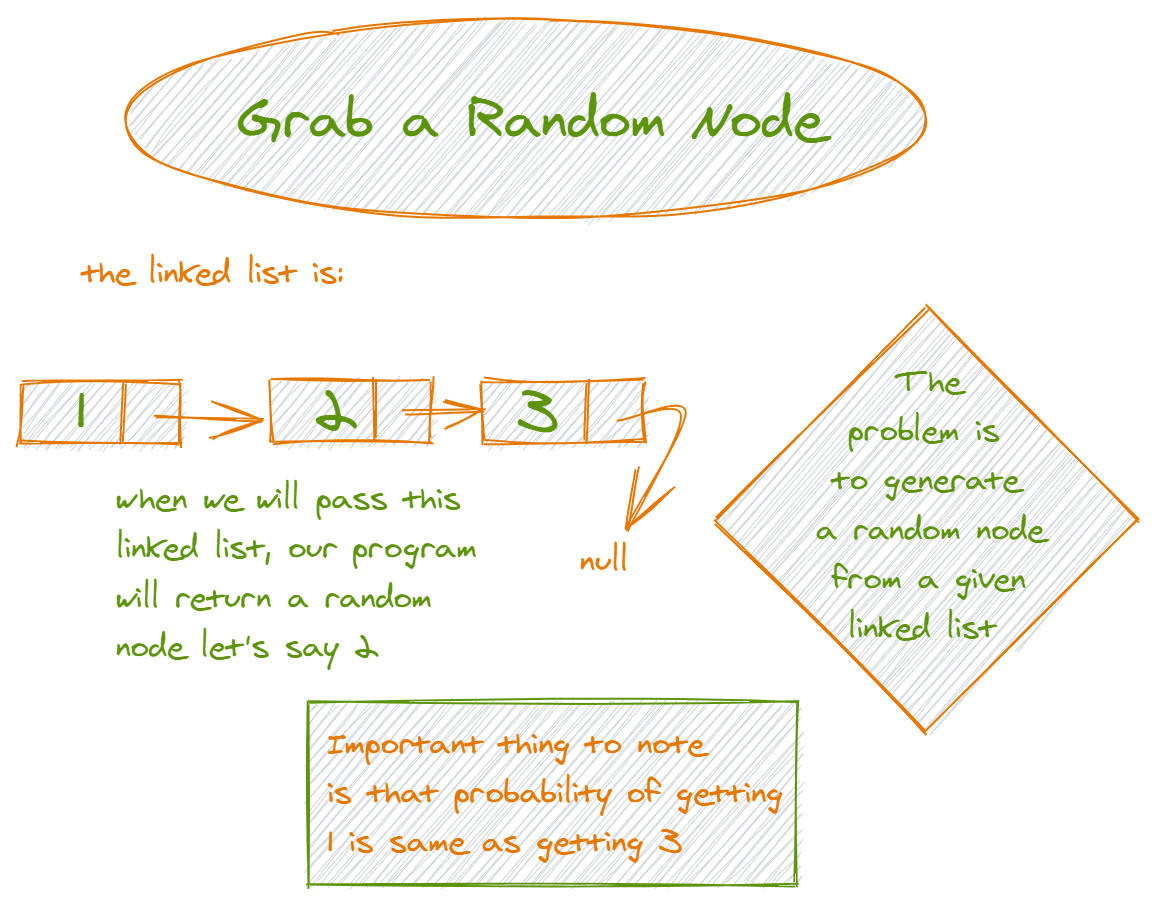 Grab a Random Node

the linked list is:

1

2

3

null

when we will pass this linked list, our program will return a random node let's say 2

The problem is to generate a random node from a given linked list

Important thing to note is that probability of getting 1 is same as getting 3